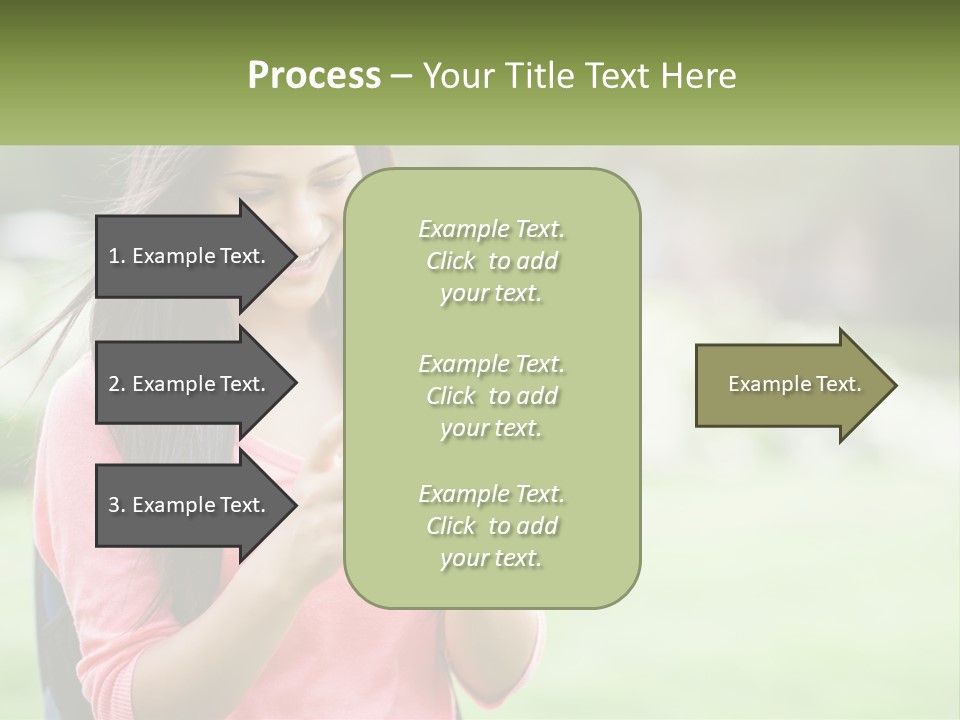 Process – Your Title Text Here

1. Example Text.

2. Example Text.

3. Example Text.

Example Text. Click to add your text.

Example Text. Click to add your text.

Example Text. Click to add your text.

Example Text.